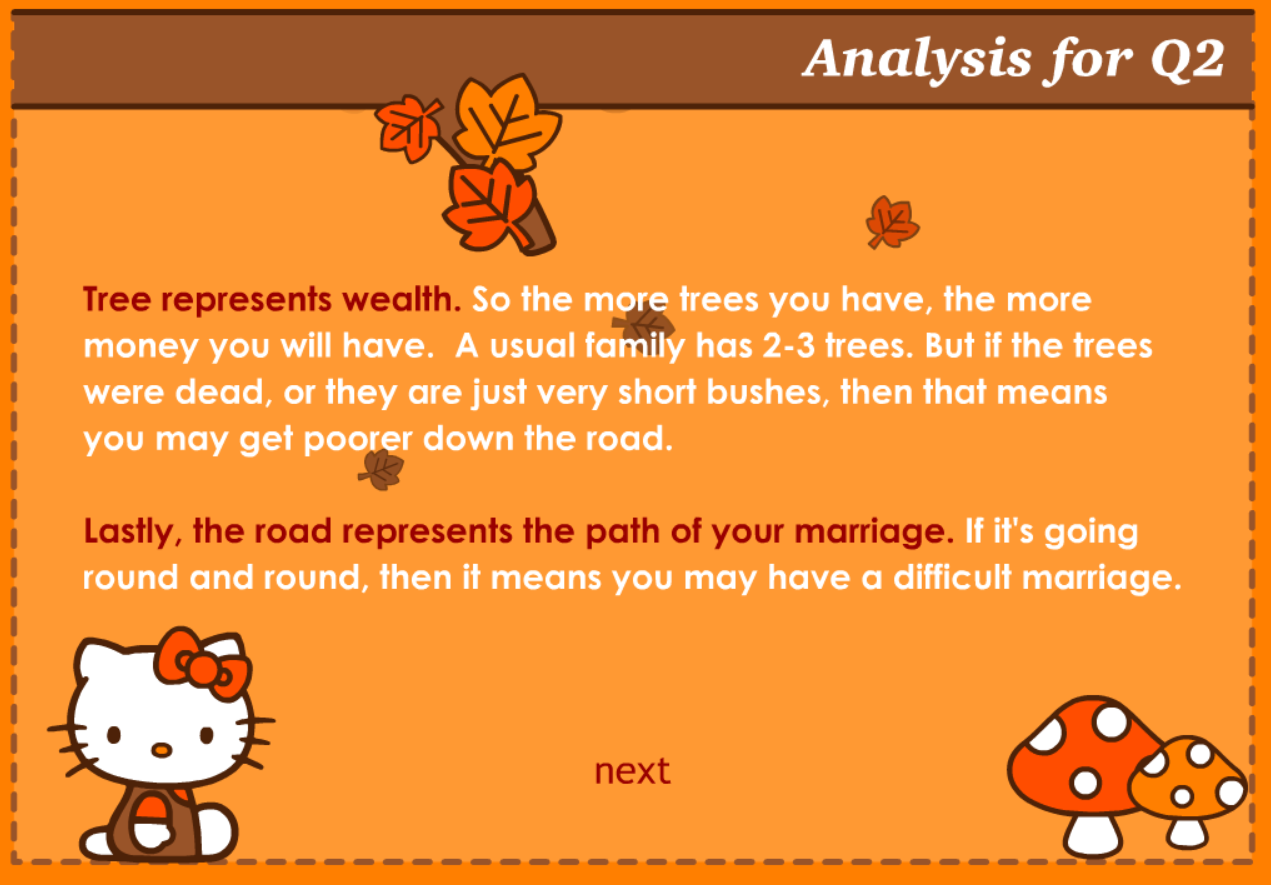 Analysis for Q2

Tree represents wealth. So the more trees you have, the more money you will have. A usual family has 2-3 trees. But if the trees were dead, or they are just very short bushes, then that means you may get poorer down the road.

Lastly, the road represents the path of your marriage. If it's going round and round, then it means you may have a difficult marriage.

next